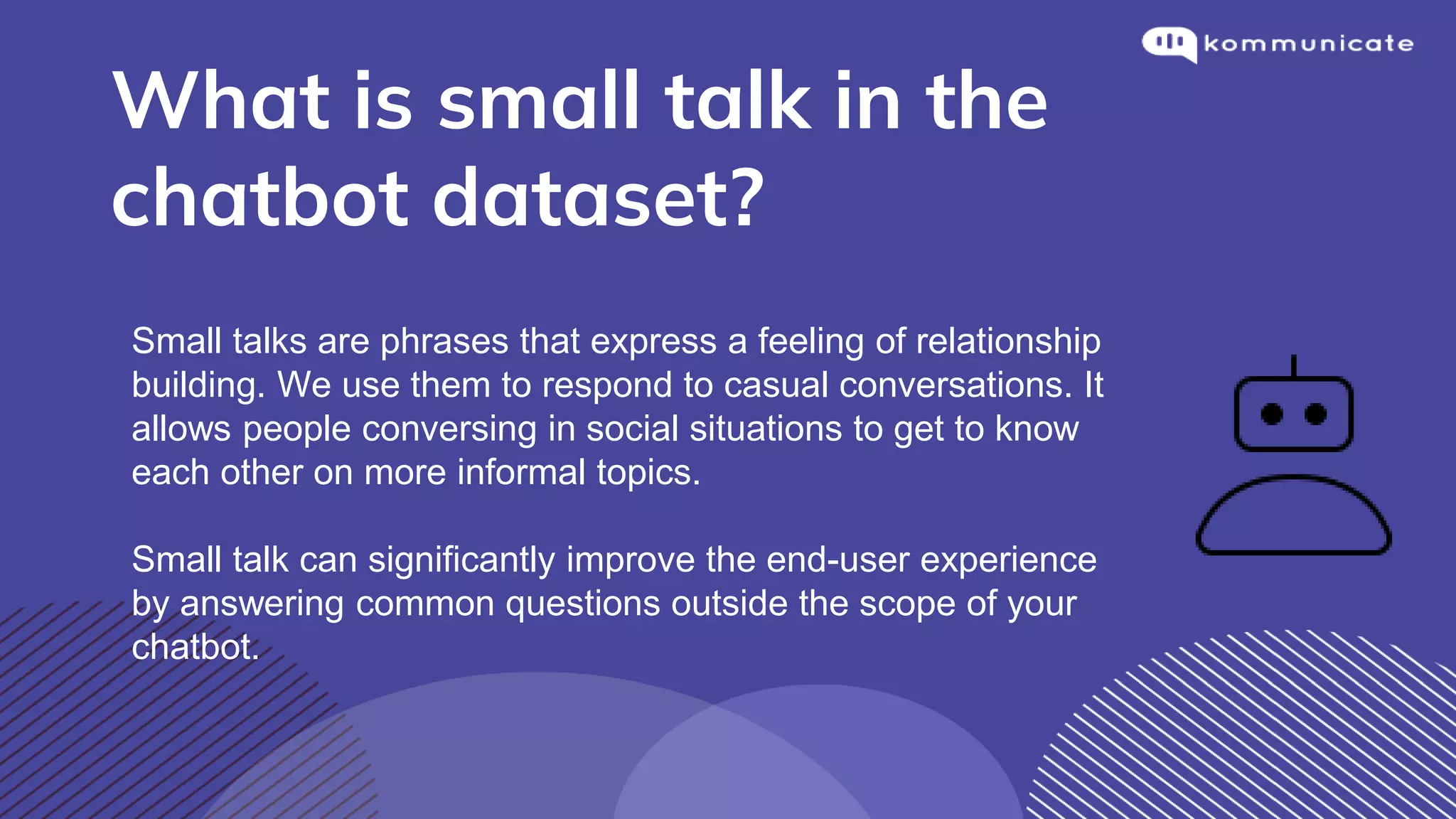 kommunicate

What is small talk in the chatbot dataset?

Small talks are phrases that express a feeling of relationship building. We use them to respond to casual conversations. It allows people conversing in social situations to get to know each other on more informal topics.

Small talk can significantly improve the end-user experience by answering common questions outside the scope of your chatbot.